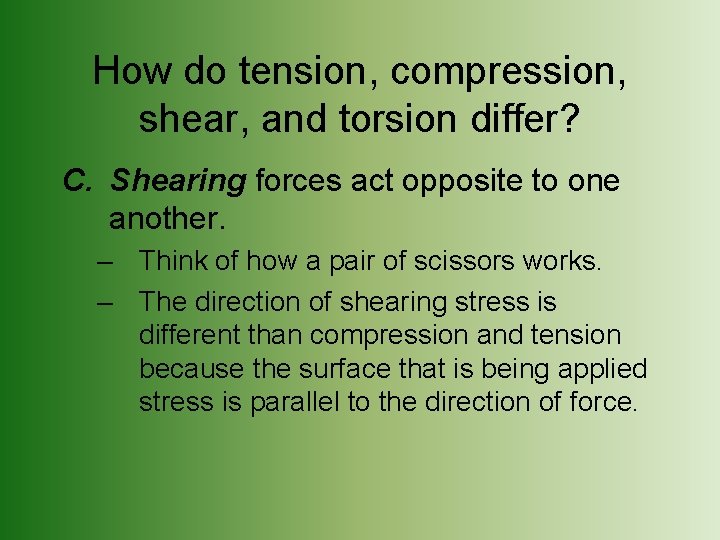 How do tension, compression, shear, and torsion differ?

C. Shearing forces act opposite to one another.

– Think of how a pair of scissors works.

– The direction of shearing stress is different than compression and tension because the surface that is being applied stress is parallel to the direction of force.